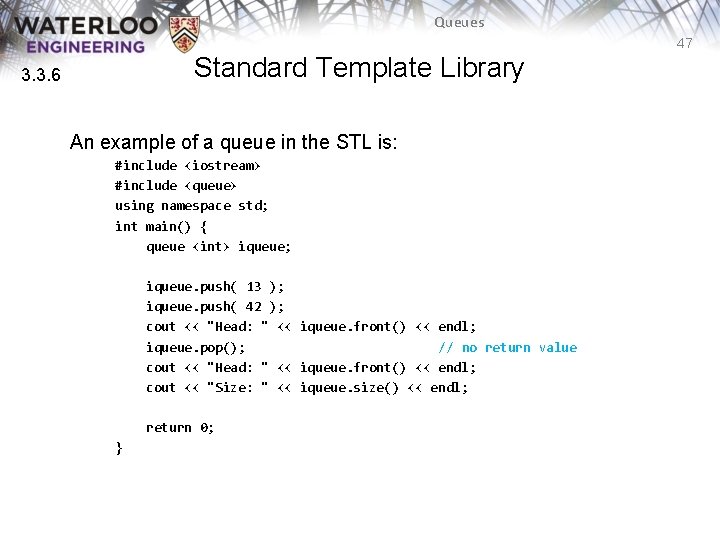 WATERLOO
ENGINEERING

Queues

47

3.3.6

Standard Template Library

An example of a queue in the STL is:

#include <iostream>
#include <queue>
using namespace std;
int main() {
    queue <int> iqueue;

    iqueue.push( 13 );
    iqueue.push( 42 );
    cout << "Head: " << iqueue.front() << endl;
    iqueue.pop();                          // no return value
    cout << "Head: " << iqueue.front() << endl;
    cout << "Size: " << iqueue.size() << endl;

    return 0;
}